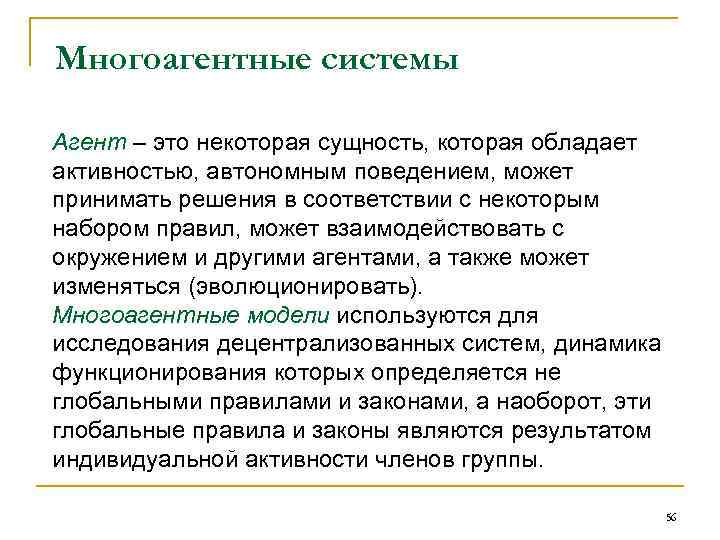 Многоагентные системы

Агент – это некоторая сущность, которая обладает активностью, автономным поведением, может принимать решения в соответствии с некоторым набором правил, может взаимодействовать с окружением и другими агентами, а также может изменяться (эволюционировать).
Многоагентные модели используются для исследования децентрализованных систем, динамика функционирования которых определяется не глобальными правилами и законами, а наоборот, эти глобальные правила и законы являются результатом индивидуальной активности членов группы.

56